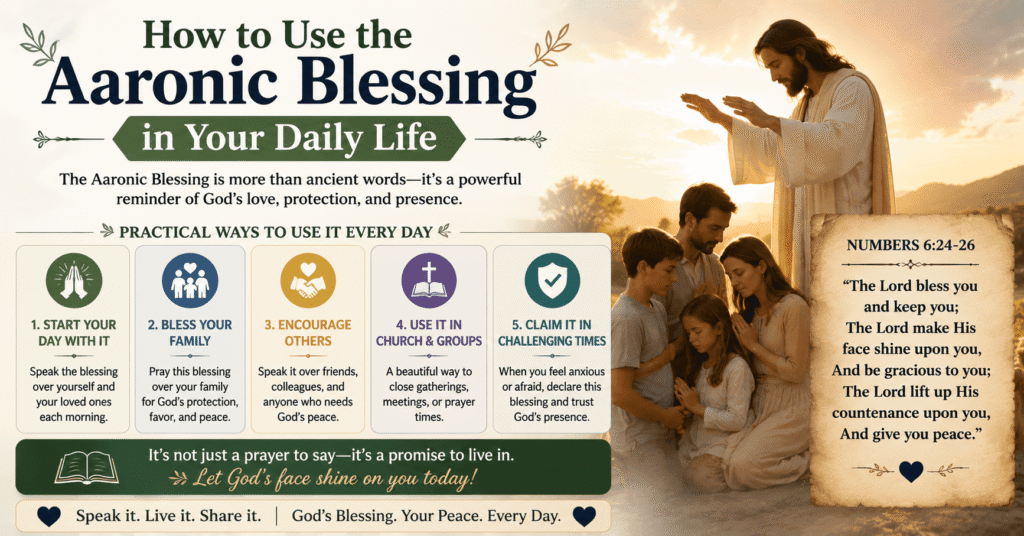 How to Use the
Aaronic Blessing
in Your Daily Life

The Aaronic Blessing is more than ancient words—it's a powerful reminder of God's love, protection, and presence.

PRACTICAL WAYS TO USE IT EVERY DAY

1. START YOUR DAY WITH IT
Speak the blessing over yourself and your loved ones each morning.

2. BLESS YOUR FAMILY
Pray this blessing over your family for God's protection, favor, and peace.

3. ENCOURAGE OTHERS
Speak it over friends, colleagues, and anyone who needs God's peace.

4. USE IT IN CHURCH & GROUPS
A beautiful way to close gatherings, meetings, or prayer times.

5. CLAIM IT IN CHALLENGING TIMES
When you feel anxious or afraid, declare this blessing and trust God's presence.

It's not just a prayer to say—it's a promise to live in.
Let God's face shine on you today!

Speak it. Live it. Share it. | God's Blessing. Your Peace. Every Day.

NUMBERS 6:24-26

"The Lord bless you and keep you;
The Lord make His face shine upon you,
And be gracious to you;
The Lord lift up His countenance upon you,
And give you peace."